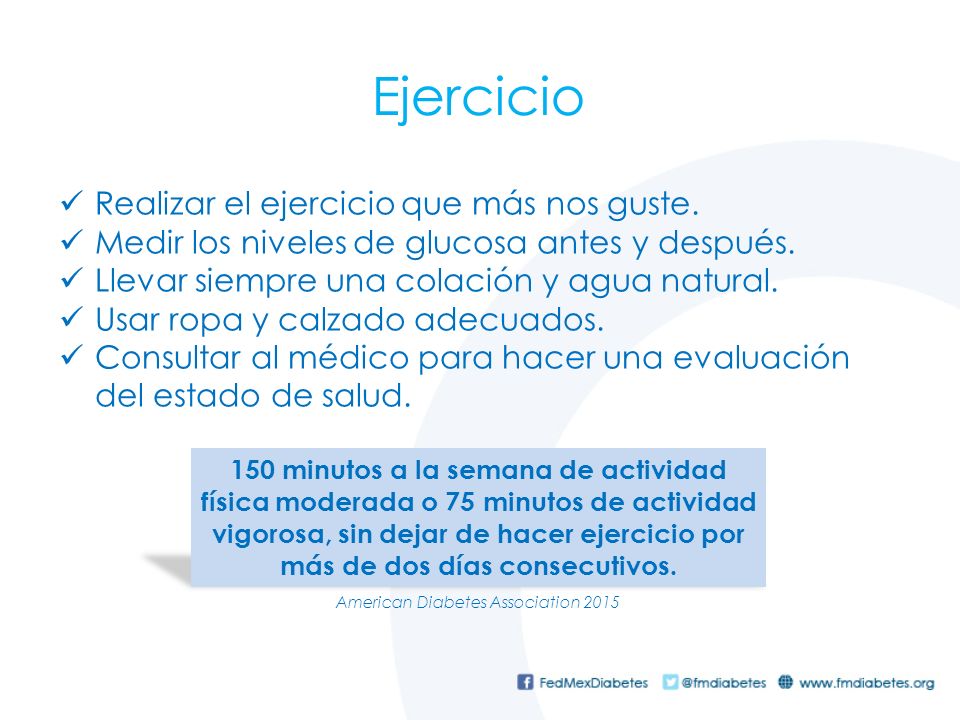 Ejercicio

✓ Realizar el ejercicio que más nos guste.
✓ Medir los niveles de glucosa antes y después.
✓ Llevar siempre una colación y agua natural.
✓ Usar ropa y calzado adecuados.
✓ Consultar al médico para hacer una evaluación del estado de salud.

150 minutos a la semana de actividad física moderada o 75 minutos de actividad vigorosa, sin dejar de hacer ejercicio por más de dos días consecutivos.

American Diabetes Association 2015

FedMexDiabetes @fmdiabetes www.fmdiabetes.org